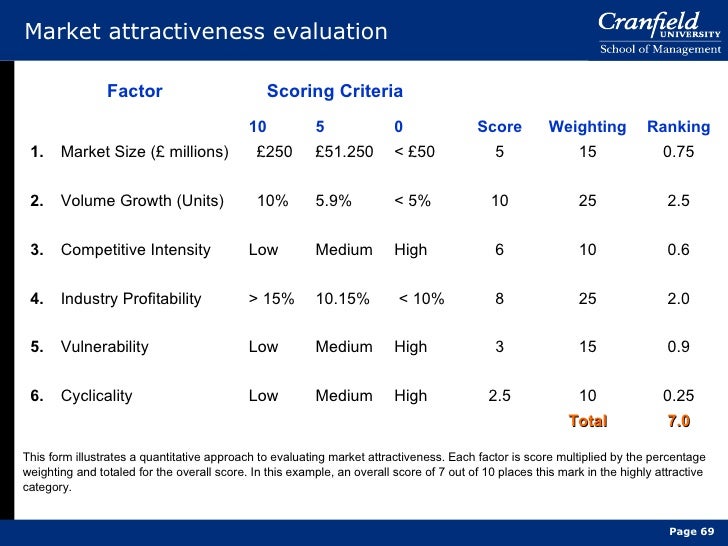 Market attractiveness evaluation

Cranfield UNIVERSITY
School of Management

| | Factor | Scoring Criteria | | | | | |
|---|---|---|---|---|---|---|---|
| | | 10 | 5 | 0 | Score | Weighting | Ranking |
| 1. | Market Size (£ millions) | £250 | £51.250 | < £50 | 5 | 15 | 0.75 |
| 2. | Volume Growth (Units) | 10% | 5.9% | < 5% | 10 | 25 | 2.5 |
| 3. | Competitive Intensity | Low | Medium | High | 6 | 10 | 0.6 |
| 4. | Industry Profitability | > 15% | 10.15% | < 10% | 8 | 25 | 2.0 |
| 5. | Vulnerability | Low | Medium | High | 3 | 15 | 0.9 |
| 6. | Cyclicality | Low | Medium | High | 2.5 | 10 | 0.25 |
| | | | | | | Total | 7.0 |

This form illustrates a quantitative approach to evaluating market attractiveness. Each factor is score multiplied by the percentage weighting and totaled for the overall score. In this example, an overall score of 7 out of 10 places this mark in the highly attractive category.

Page 69